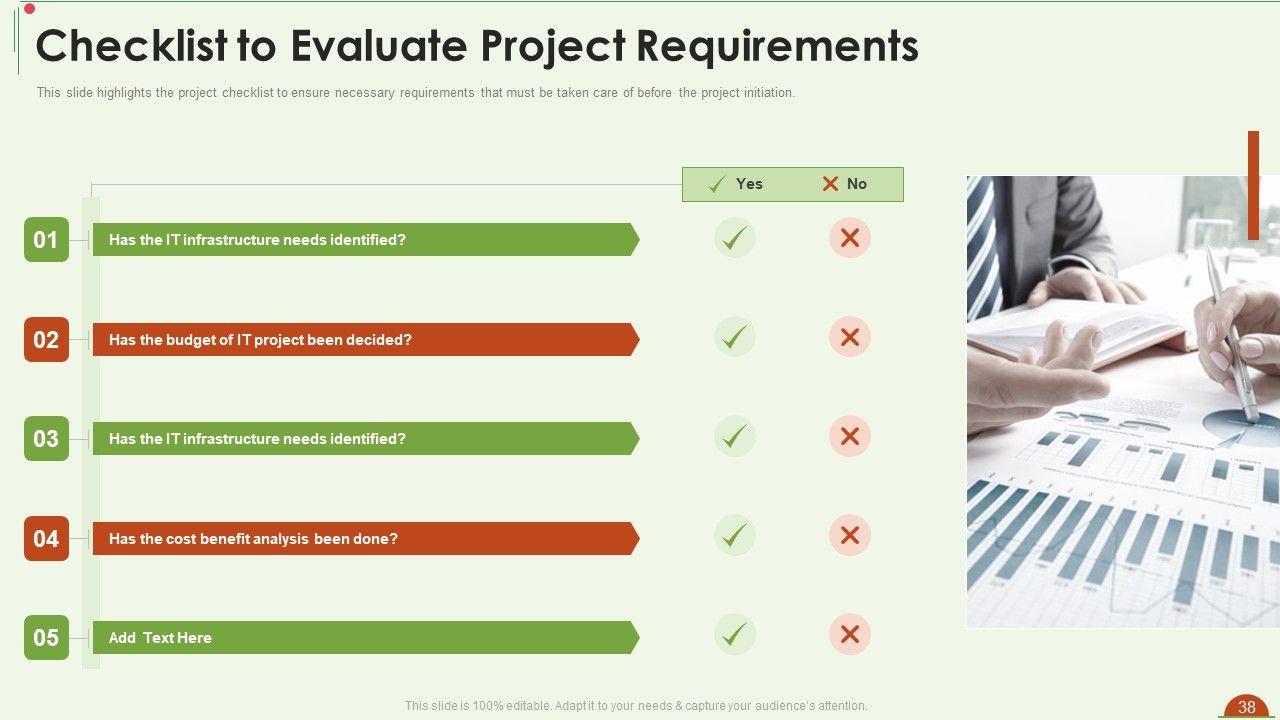 Checklist to Evaluate Project Requirements

This slide highlights the project checklist to ensure necessary requirements that must be taken care of before the project initiation.

Yes No

01 Has the IT infrastructure needs identified?

02 Has the budget of IT project been decided?

03 Has the IT infrastructure needs identified?

04 Has the cost benefit analysis been done?

05 Add Text Here

This slide is 100% editable. Adapt it to your needs & capture your audience's attention.

38